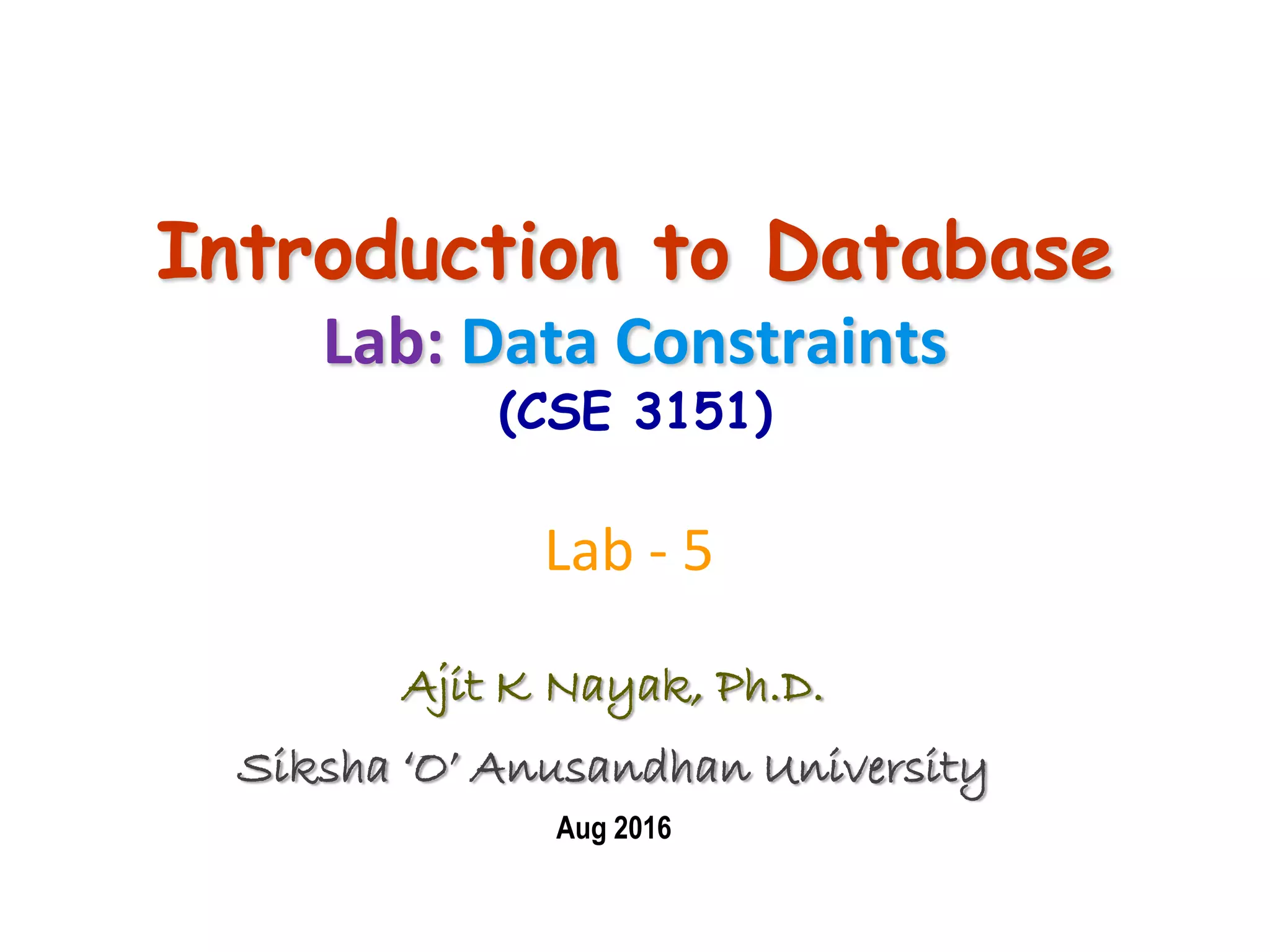 Introduction to Database

Lab: Data Constraints

(CSE 3151)

Lab - 5

Ajit K Nayak, Ph.D.

Siksha 'O' Anusandhan University

Aug 2016